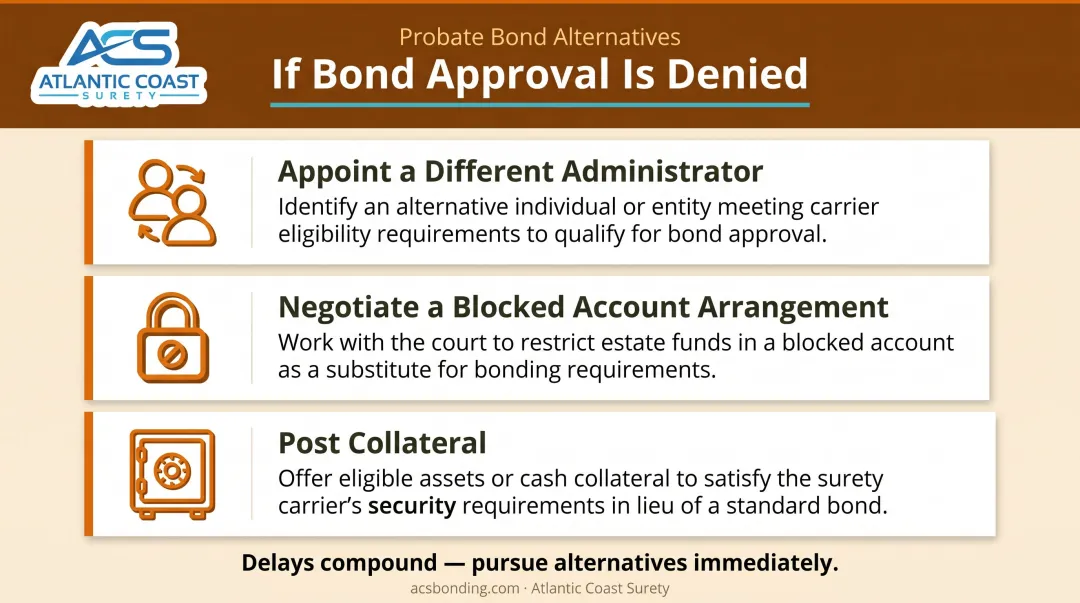 ACS
ATLANTIC COAST
SURETY

Probate Bond Alternatives
If Bond Approval Is Denied

Appoint a Different Administrator
Identify an alternative individual or entity meeting carrier eligibility requirements to qualify for bond approval.

Negotiate a Blocked Account Arrangement
Work with the court to restrict estate funds in a blocked account as a substitute for bonding requirements.

Post Collateral
Offer eligible assets or cash collateral to satisfy the surety carrier's security requirements in lieu of a standard bond.

Delays compound — pursue alternatives immediately.
acsbonding.com · Atlantic Coast Surety